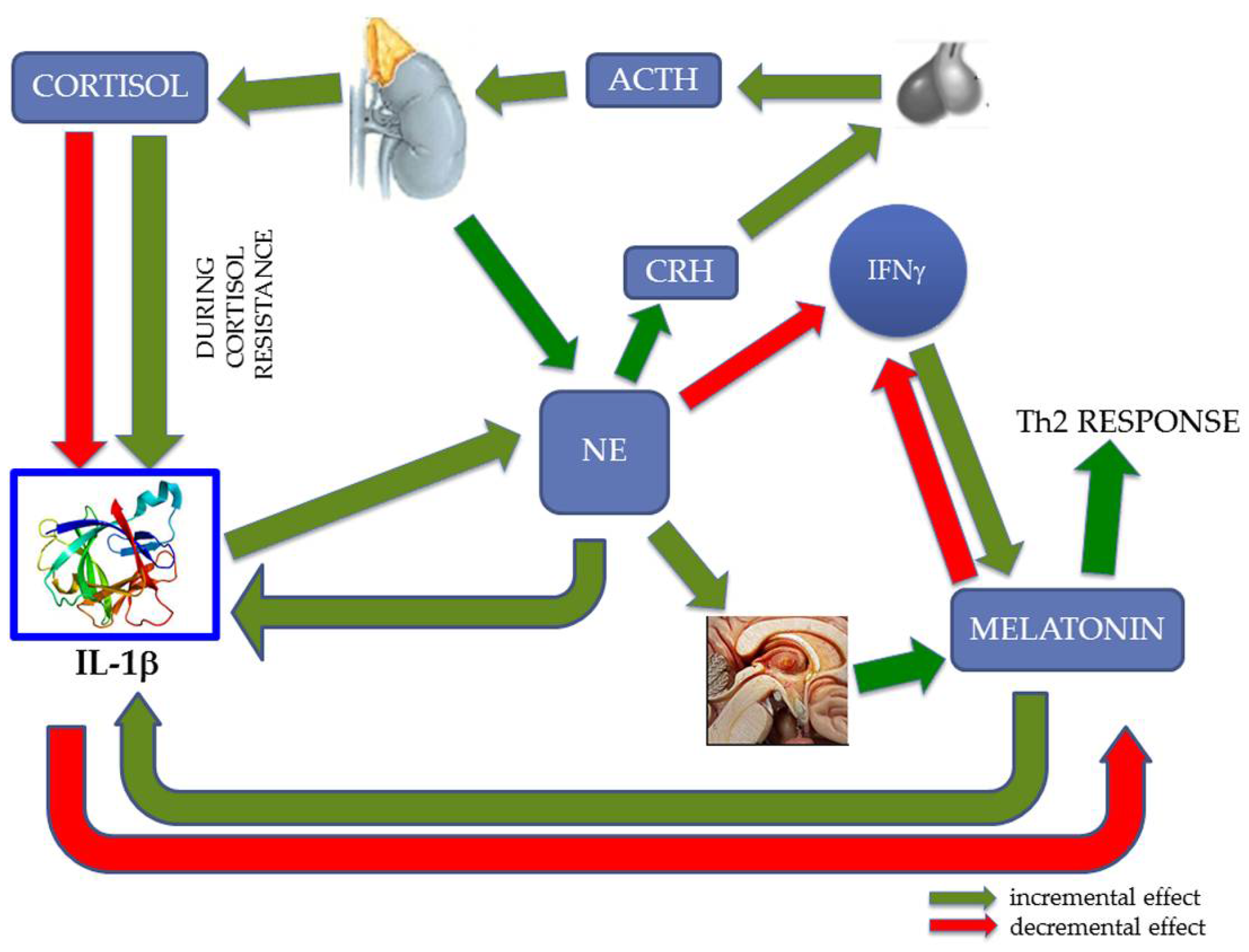 CORTISOL

ACTH

DURING CORTISOL RESISTANCE

CRH

IFNγ

NE

Th2 RESPONSE

IL-1β

MELATONIN

incremental effect
decremental effect